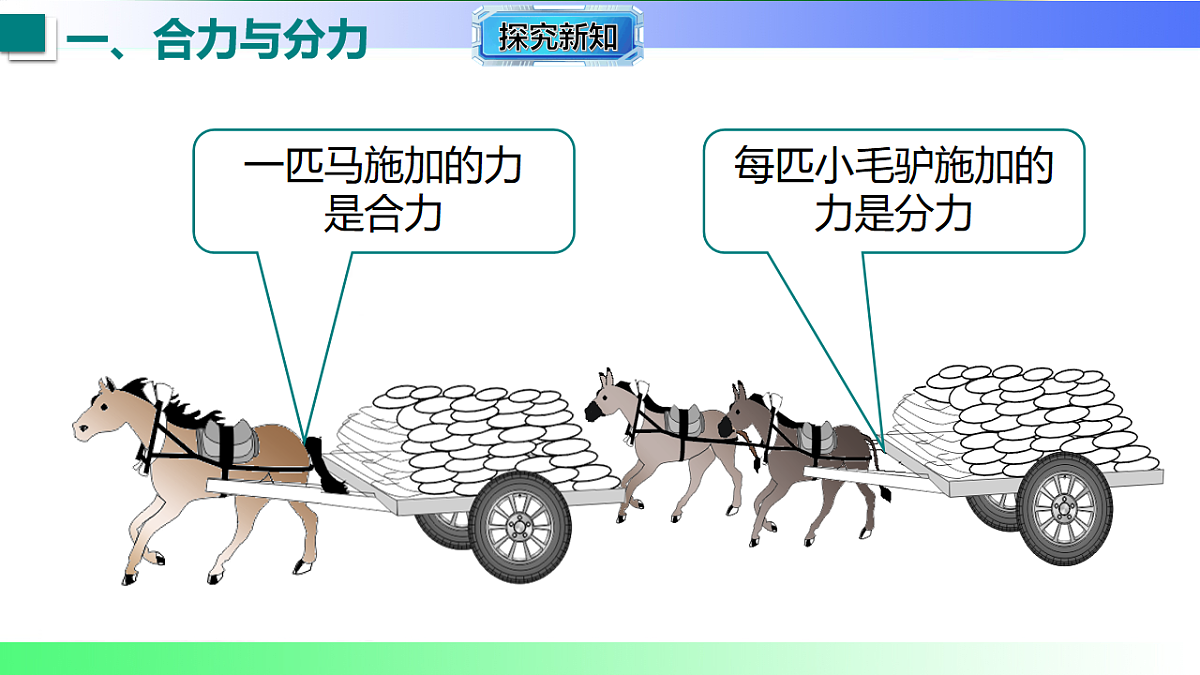 一、合力与分力

探究新知

一匹马施加的力是合力

每匹小毛驴施加的力是分力